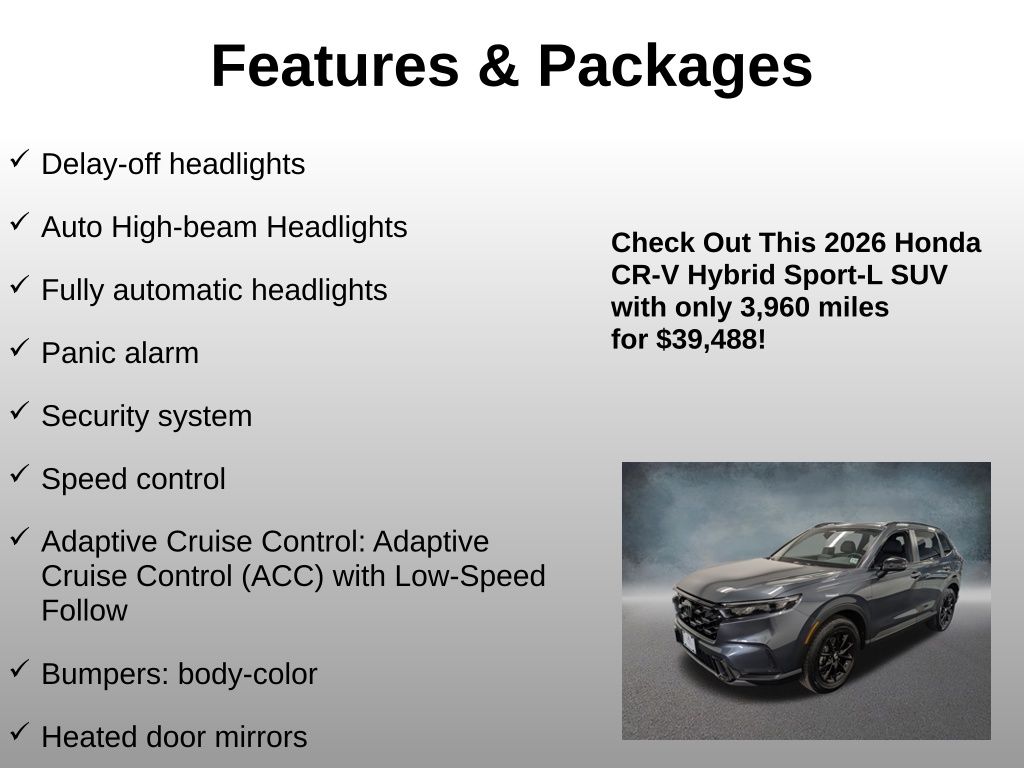 Features & Packages

✓ Delay-off headlights

✓ Auto High-beam Headlights

✓ Fully automatic headlights

✓ Panic alarm

✓ Security system

✓ Speed control

✓ Adaptive Cruise Control: Adaptive Cruise Control (ACC) with Low-Speed Follow

✓ Bumpers: body-color

✓ Heated door mirrors

Check Out This 2026 Honda CR-V Hybrid Sport-L SUV with only 3,960 miles for $39,488!